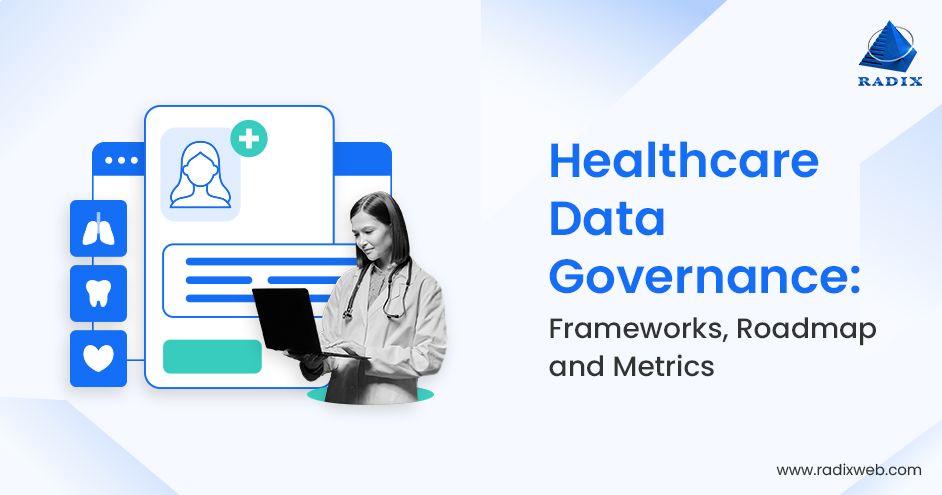 RADIX

Healthcare Data Governance:

Frameworks, Roadmap and Metrics

www.radixweb.com